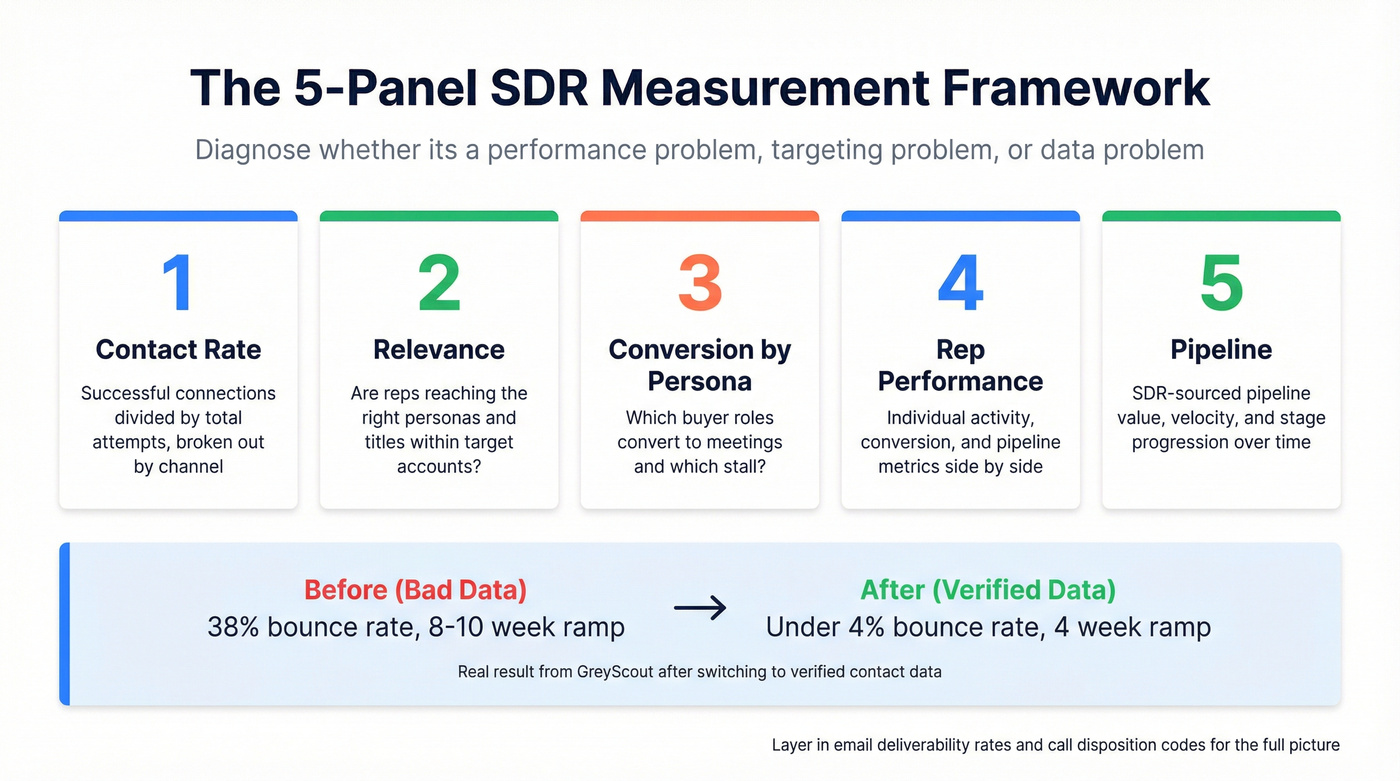 The 5-Panel SDR Measurement Framework

Diagnose whether its a performance problem, targeting problem, or data problem

1

Contact Rate

Successful connections divided by total attempts, broken out by channel

2

Relevance

Are reps reaching the right personas and titles within target accounts?

3

Conversion by Persona

Which buyer roles convert to meetings and which stall?

4

Rep Performance

Individual activity, conversion, and pipeline metrics side by side

5

Pipeline

SDR-sourced pipeline value, velocity, and stage progression over time

Before (Bad Data)
38% bounce rate, 8-10 week ramp

→

After (Verified Data)
Under 4% bounce rate, 4 week ramp

Real result from GreyScout after switching to verified contact data

Layer in email deliverability rates and call disposition codes for the full picture